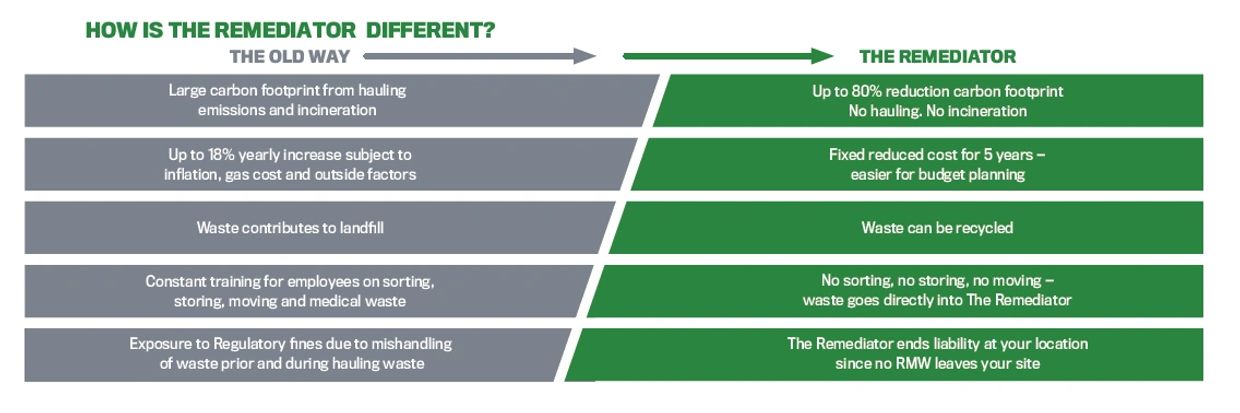 HOW IS THE REMEDIATOR DIFFERENT?

| THE OLD WAY | THE REMEDIATOR |
|---|---|
| Large carbon footprint from hauling emissions and incineration | Up to 80% reduction carbon footprint No hauling. No incineration |
| Up to 18% yearly increase subject to inflation, gas cost and outside factors | Fixed reduced cost for 5 years – easier for budget planning |
| Waste contributes to landfill | Waste can be recycled |
| Constant training for employees on sorting, storing, moving and medical waste | No sorting, no storing, no moving – waste goes directly into The Remediator |
| Exposure to Regulatory fines due to mishandling of waste prior and during hauling waste | The Remediator ends liability at your location since no RMW leaves your site |